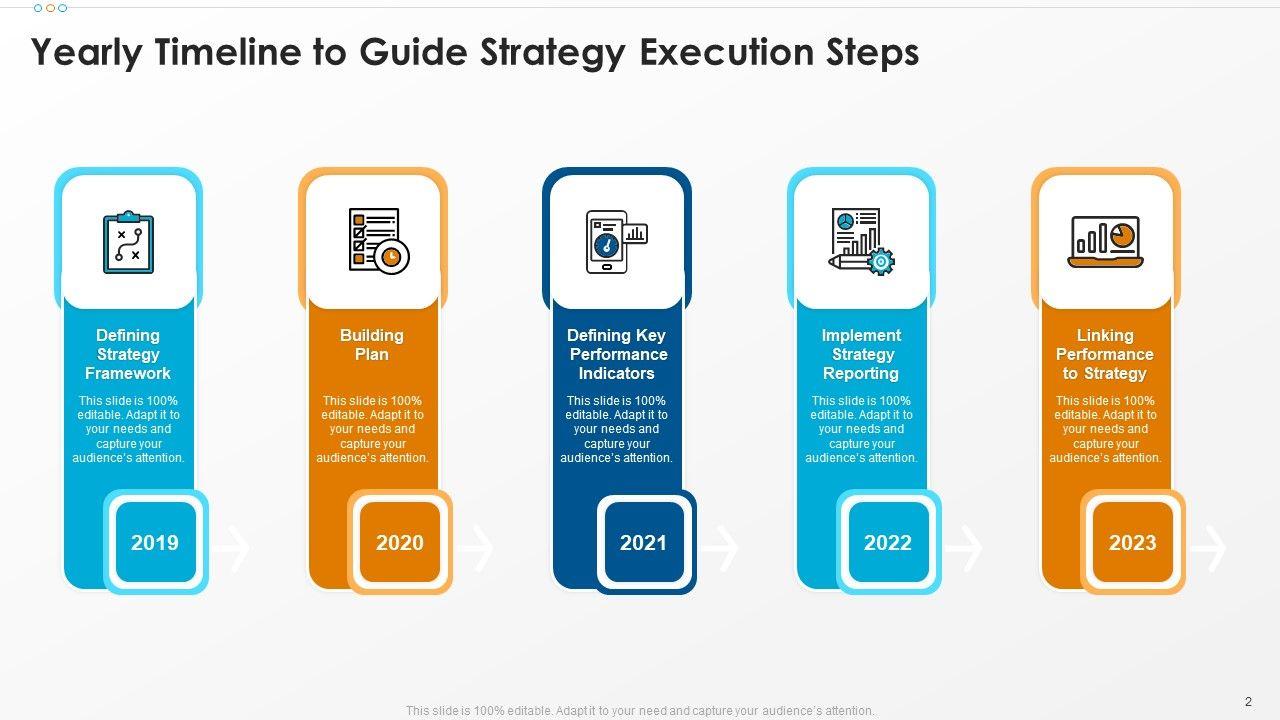 Yearly Timeline to Guide Strategy Execution Steps

Defining Strategy Framework

This slide is 100% editable. Adapt it to your needs and capture your audience's attention.

2019

Building Plan

This slide is 100% editable. Adapt it to your needs and capture your audience's attention.

2020

Defining Key Performance Indicators

This slide is 100% editable. Adapt it to your needs and capture your audience's attention.

2021

Implement Strategy Reporting

This slide is 100% editable. Adapt it to your needs and capture your audience's attention.

2022

Linking Performance to Strategy

This slide is 100% editable. Adapt it to your needs and capture your audience's attention.

2023

This slide is 100% editable. Adapt it to your need and capture your audience's attention.

2